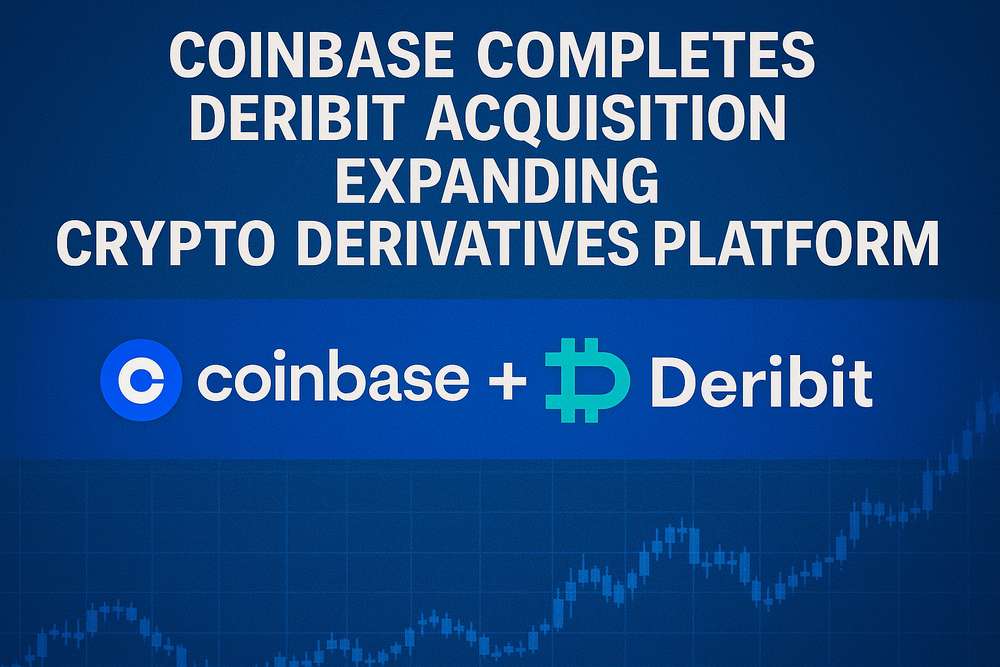 COINBASE COMPLETES DERIBIT ACQUISITION EXPANDING CRYPTO DERIVATIVES PLATFORM

coinbase + Deribit